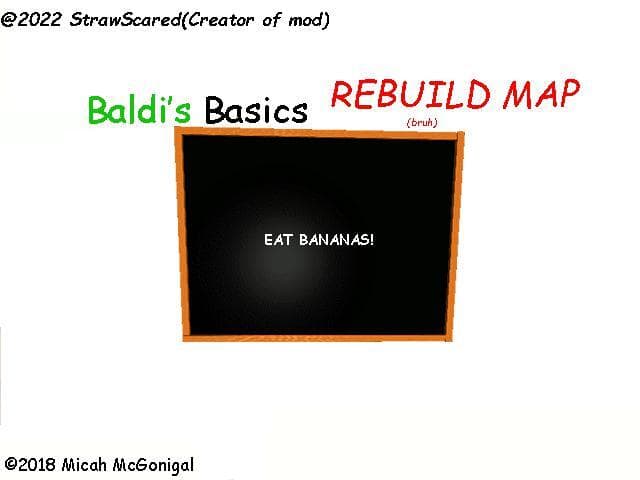 @2022 StrawScared(Creator of mod)

Baldi's Basics REBUILD MAP
(bruh)

EAT BANANAS!

©2018 Micah McGonigal